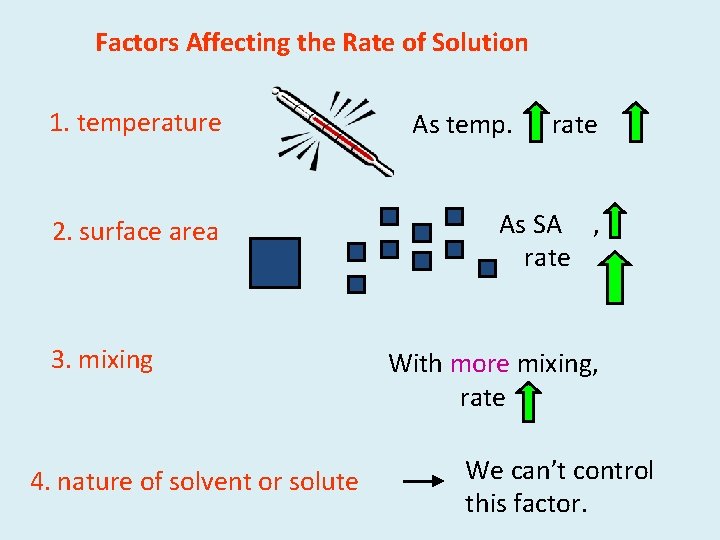 Factors Affecting the Rate of Solution

1. temperature

As temp. rate

2. surface area

As SA ,
rate

3. mixing

With more mixing,
rate

4. nature of solvent or solute

We can't control this factor.